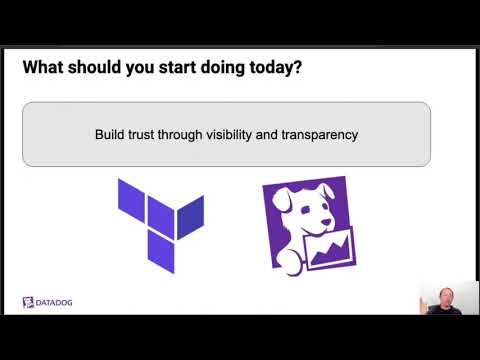 What should you start doing today?

Build trust through visibility and transparency

DATADOG